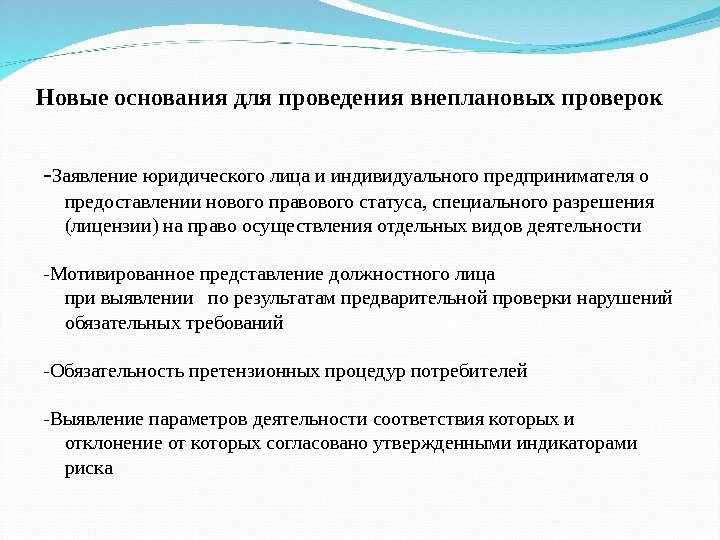 Новые основания для проведения внеплановых проверок

-Заявление юридического лица и индивидуального предпринимателя о предоставлении нового правового статуса, специального разрешения (лицензии) на право осуществления отдельных видов деятельности

-Мотивированное представление должностного лица при выявлении по результатам предварительной проверки нарушений обязательных требований

-Обязательность претензионных процедур потребителей

-Выявление параметров деятельности соответствия которых и отклонение от которых согласовано утвержденными индикаторами риска